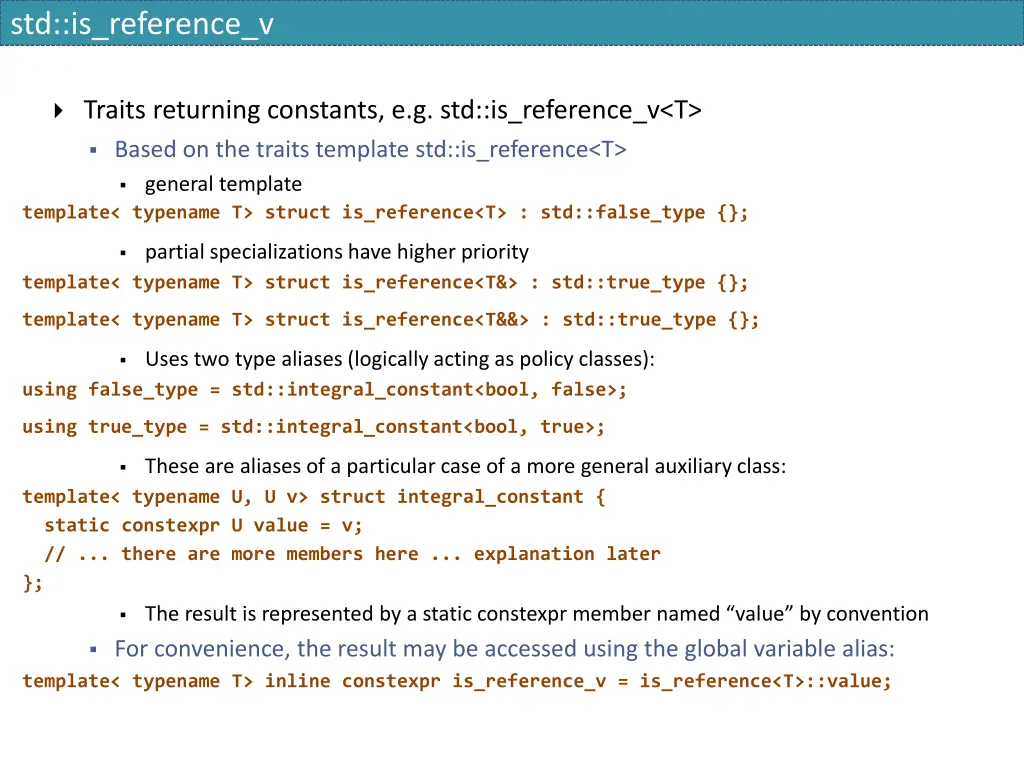 std::is_reference_v

Traits returning constants, e.g. std::is_reference_v<T>

Based on the traits template std::is_reference<T>

general template

template< typename T> struct is_reference<T> : std::false_type {};

partial specializations have higher priority

template< typename T> struct is_reference<T&> : std::true_type {};

template< typename T> struct is_reference<T&&> : std::true_type {};

Uses two type aliases (logically acting as policy classes):

using false_type = std::integral_constant<bool, false>;

using true_type = std::integral_constant<bool, true>;

These are aliases of a particular case of a more general auxiliary class:

template< typename U, U v> struct integral_constant {
  static constexpr U value = v;
  // ... there are more members here ... explanation later
};

The result is represented by a static constexpr member named “value” by convention

For convenience, the result may be accessed using the global variable alias:

template< typename T> inline constexpr is_reference_v = is_reference<T>::value;